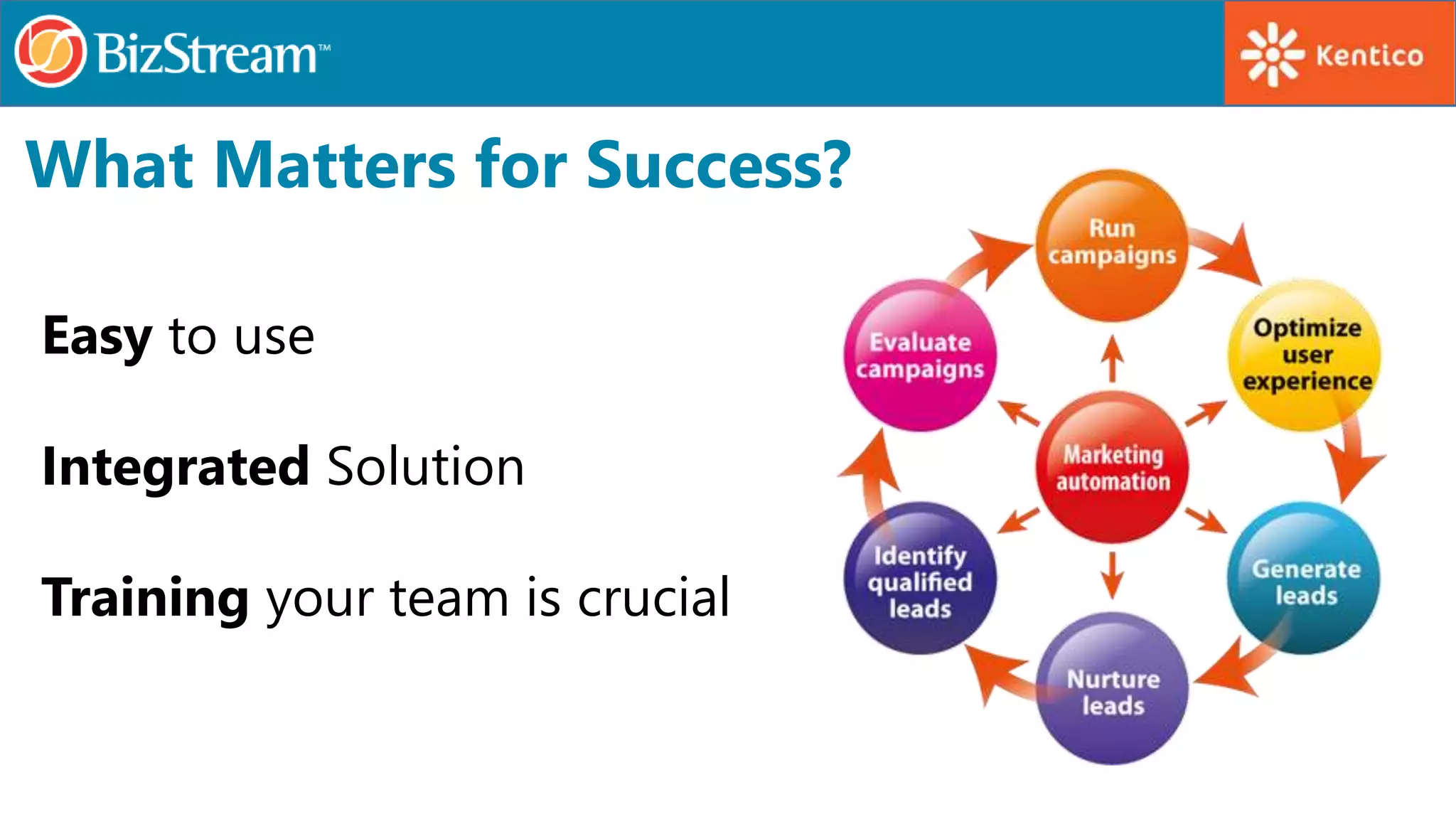 BizStream™

Kentico

What Matters for Success?

Easy to use

Integrated Solution

Training your team is crucial

Run campaigns

Optimize user experience

Generate leads

Nurture leads

Identify qualified leads

Evaluate campaigns

Marketing automation